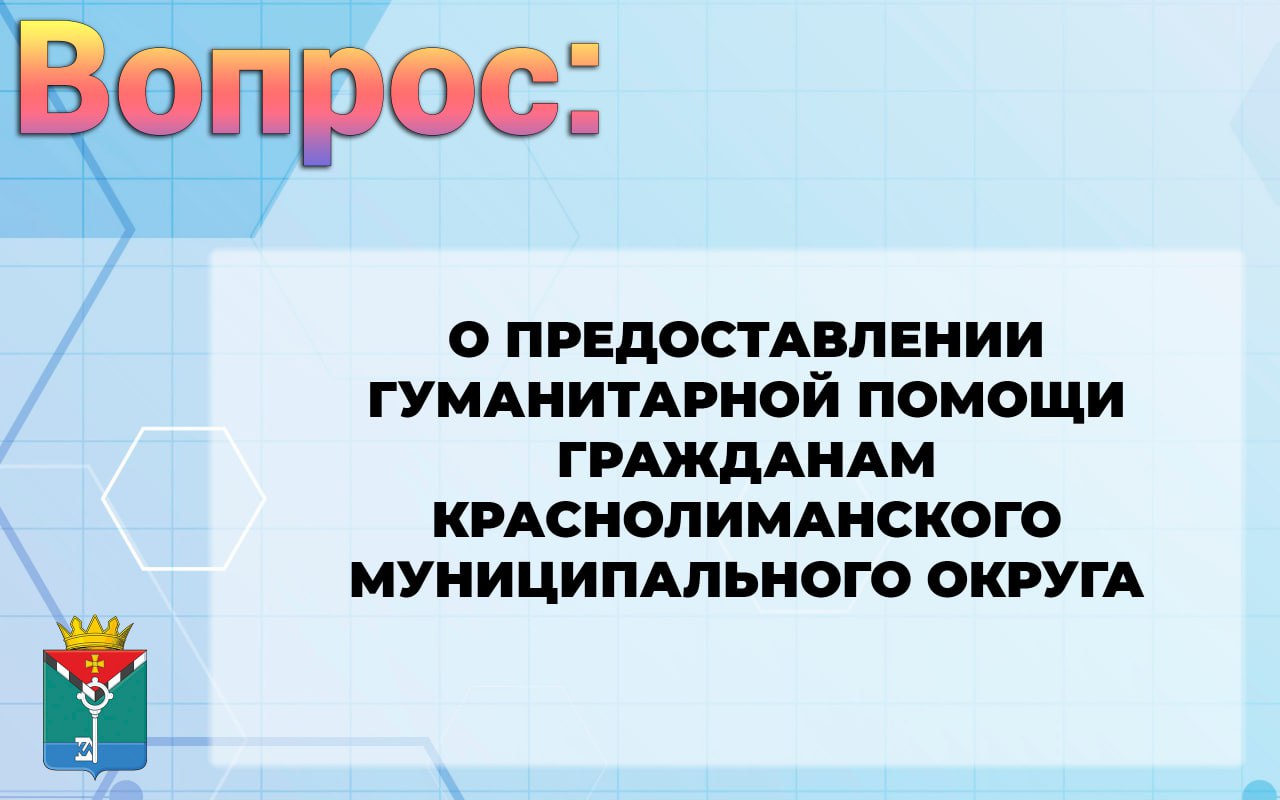 Вопрос:

О ПРЕДОСТАВЛЕНИИ ГУМАНИТАРНОЙ ПОМОЩИ ГРАЖДАНАМ КРАСНОЛИМАНСКОГО МУНИЦИПАЛЬНОГО ОКРУГА